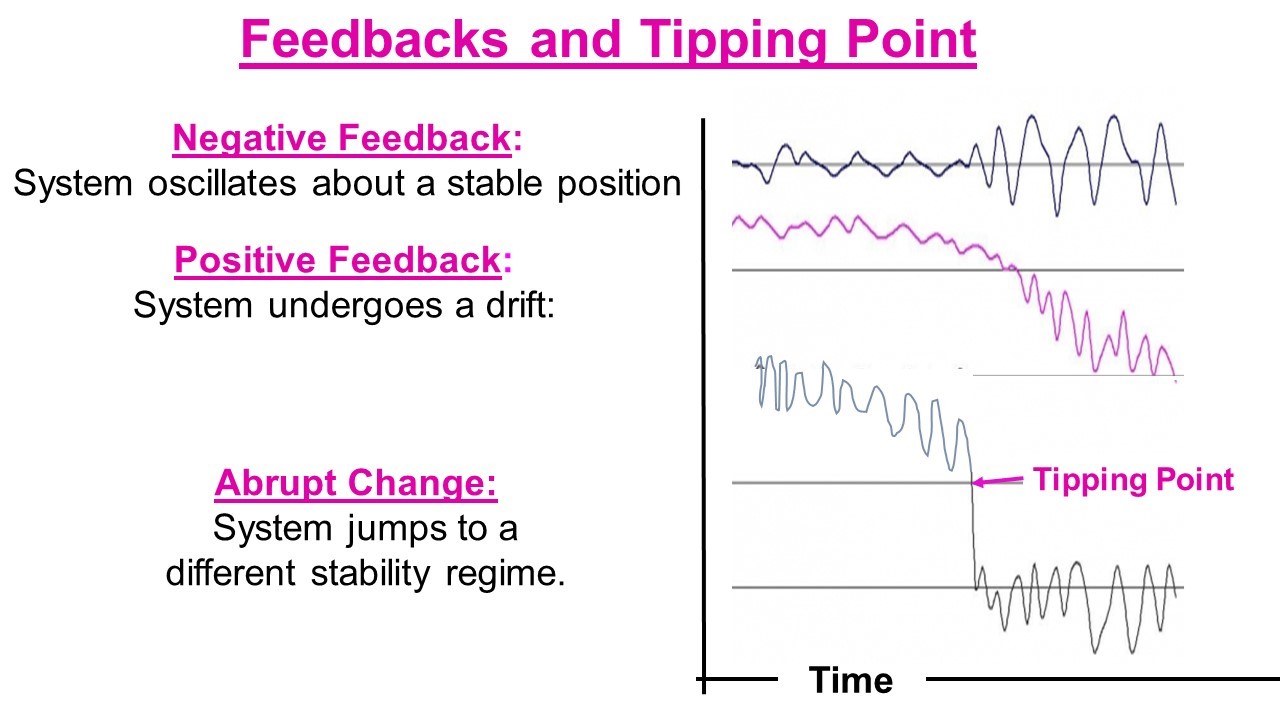 Feedbacks and Tipping Point

Negative Feedback:
System oscillates about a stable position

Positive Feedback:
System undergoes a drift:

Abrupt Change:
System jumps to a different stability regime.

Tipping Point

Time